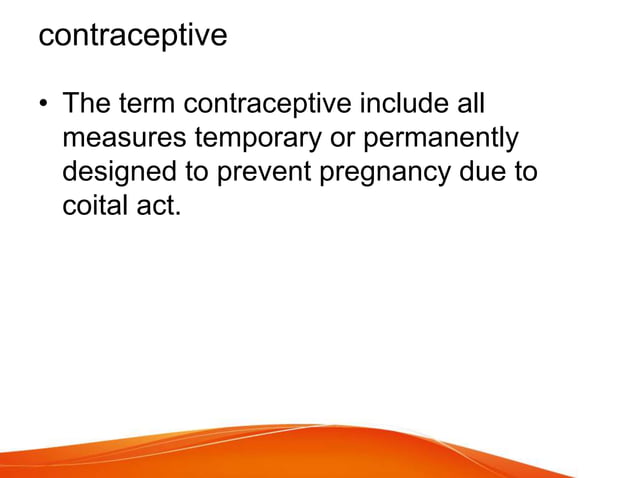 contraceptive

• The term contraceptive include all measures temporary or permanently designed to prevent pregnancy due to coital act.